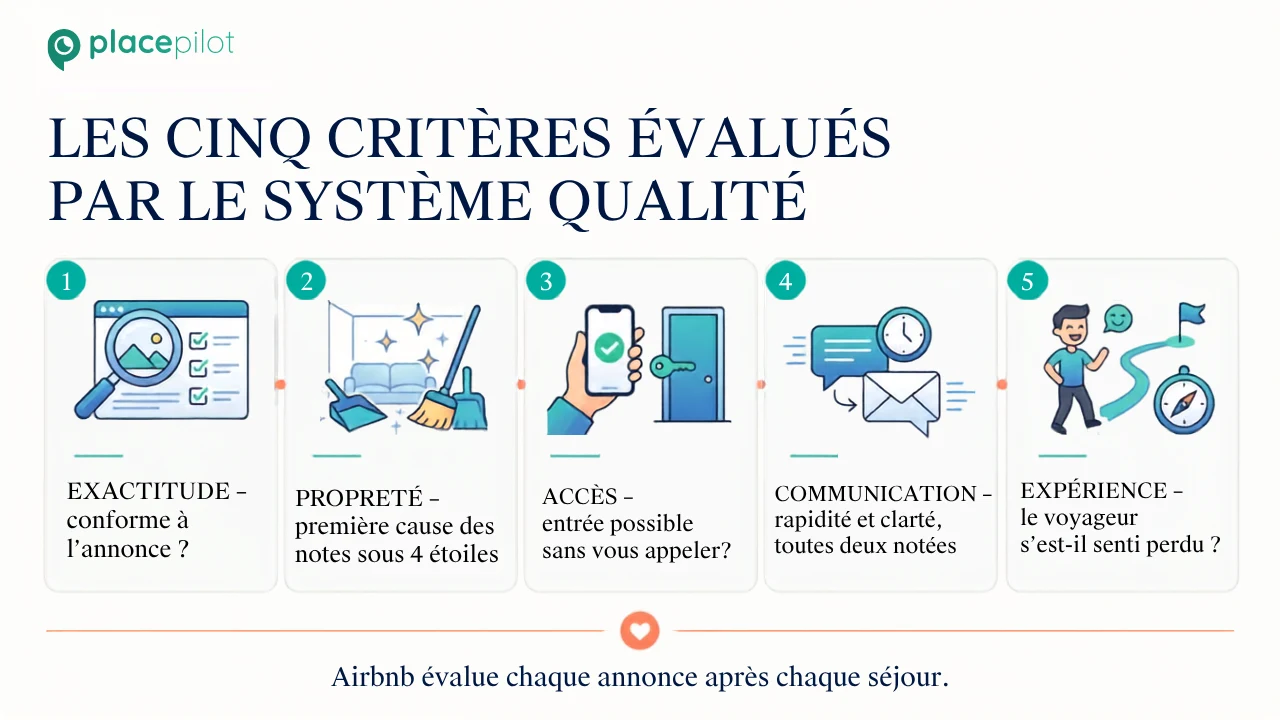 placepilot

LES CINQ CRITÈRES ÉVALUÉS PAR LE SYSTÈME QUALITÉ

1

EXACTITUDE – conforme à l’annonce ?

2

PROPRETÉ – première cause des notes sous 4 étoiles

3

ACCÈS – entrée possible sans vous appeler?

4

COMMUNICATION – rapidité et clarté, toutes deux notées

5

EXPÉRIENCE – le voyageur s’est-il senti perdu ?

Airbnb évalue chaque annonce après chaque séjour.